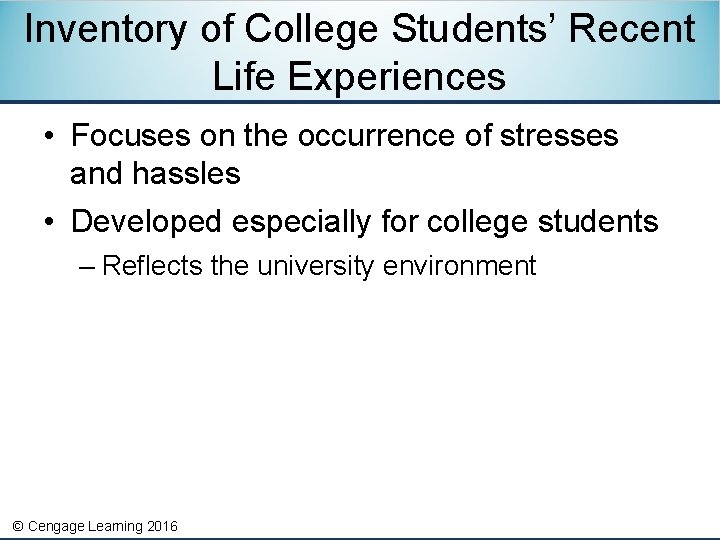 Inventory of College Students' Recent Life Experiences

• Focuses on the occurrence of stresses and hassles

• Developed especially for college students

– Reflects the university environment

© Cengage Learning 2016